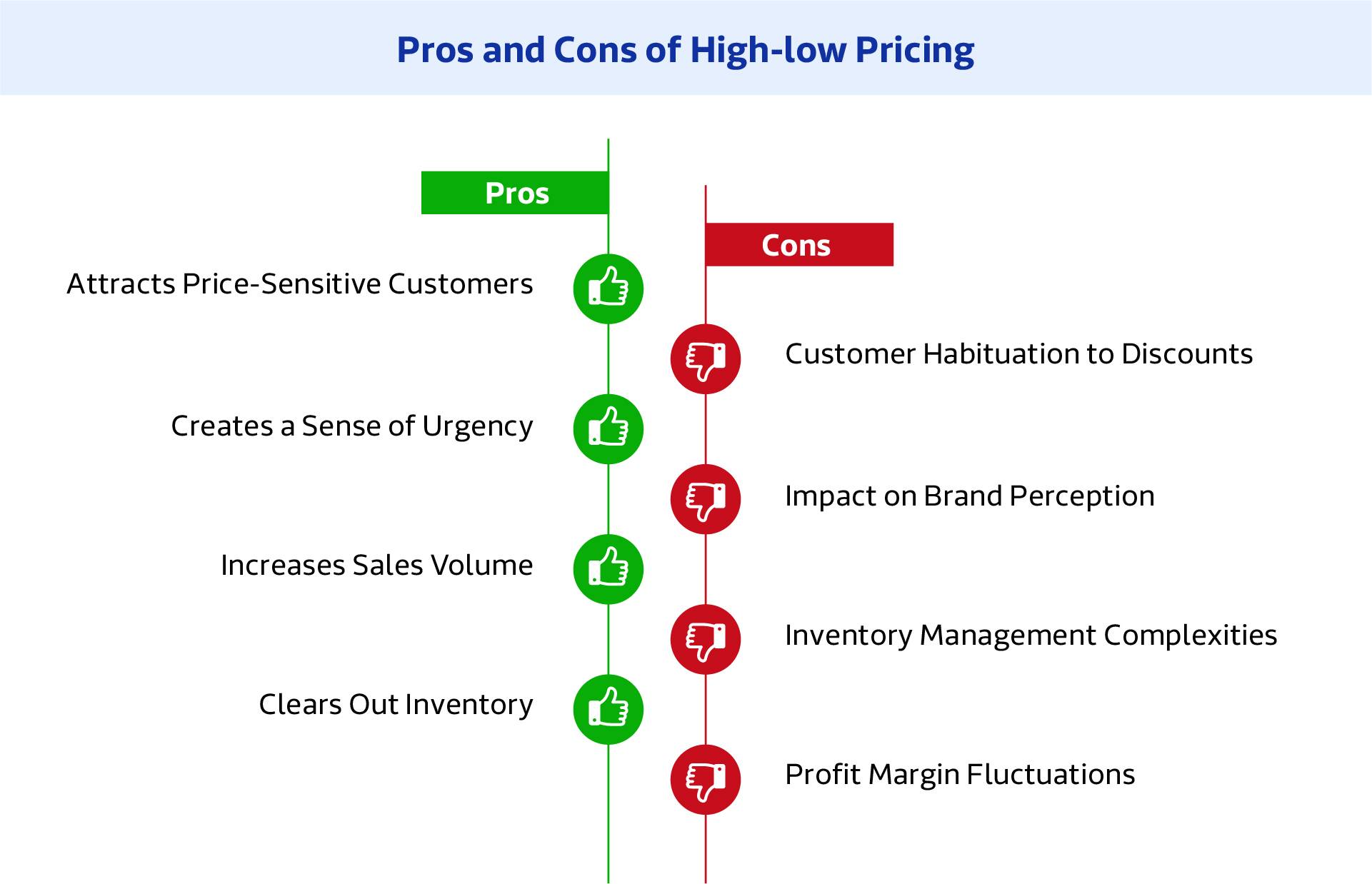 Pros and Cons of High-low Pricing

Pros

Attracts Price-Sensitive Customers

Creates a Sense of Urgency

Increases Sales Volume

Clears Out Inventory

Cons

Customer Habituation to Discounts

Impact on Brand Perception

Inventory Management Complexities

Profit Margin Fluctuations